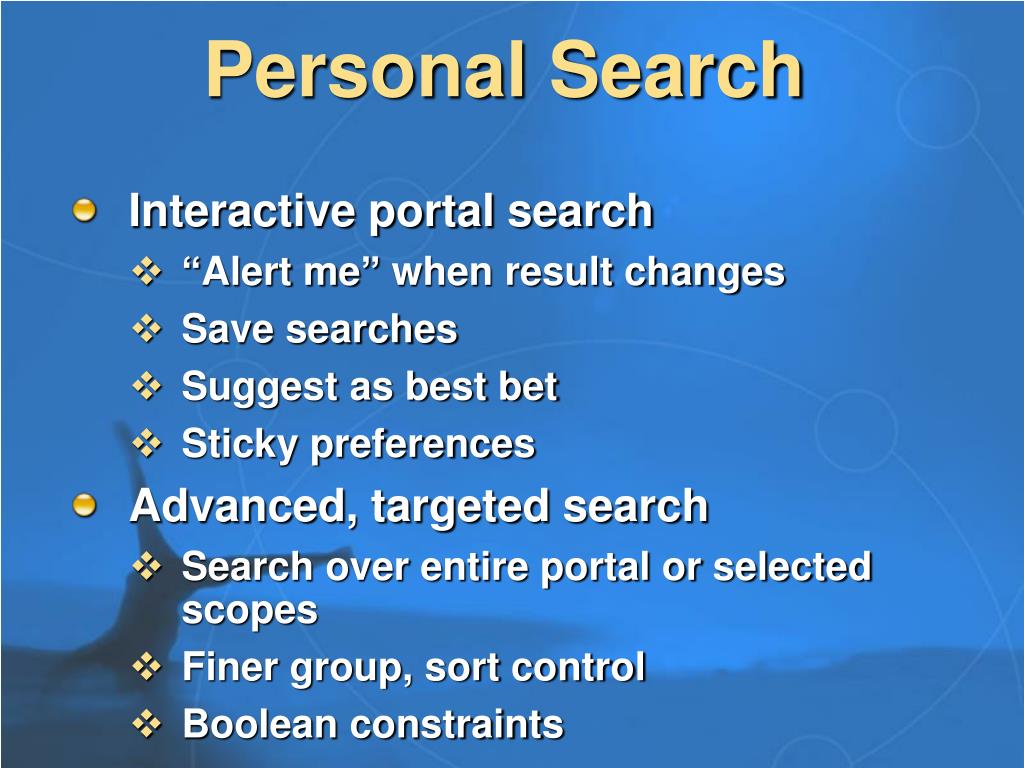 Personal Search

Interactive portal search

“Alert me” when result changes

Save searches

Suggest as best bet

Sticky preferences

Advanced, targeted search

Search over entire portal or selected scopes

Finer group, sort control

Boolean constraints